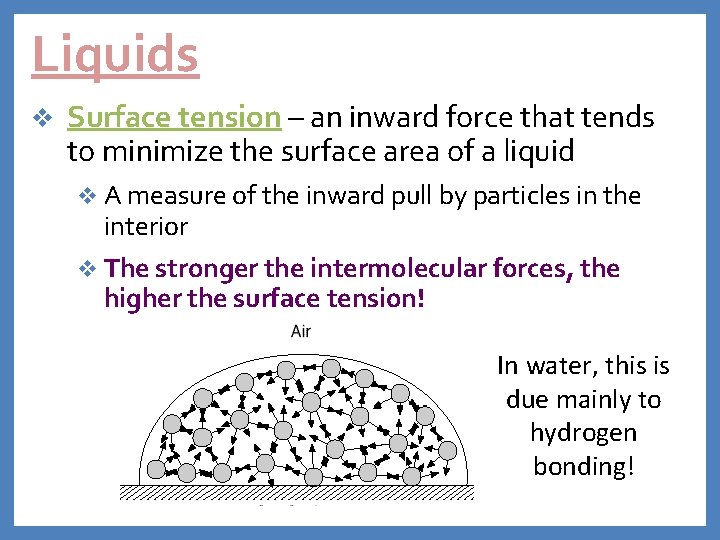 Liquids

❖ Surface tension – an inward force that tends to minimize the surface area of a liquid

❖ A measure of the inward pull by particles in the interior

❖ The stronger the intermolecular forces, the higher the surface tension!

Air

In water, this is due mainly to hydrogen bonding!